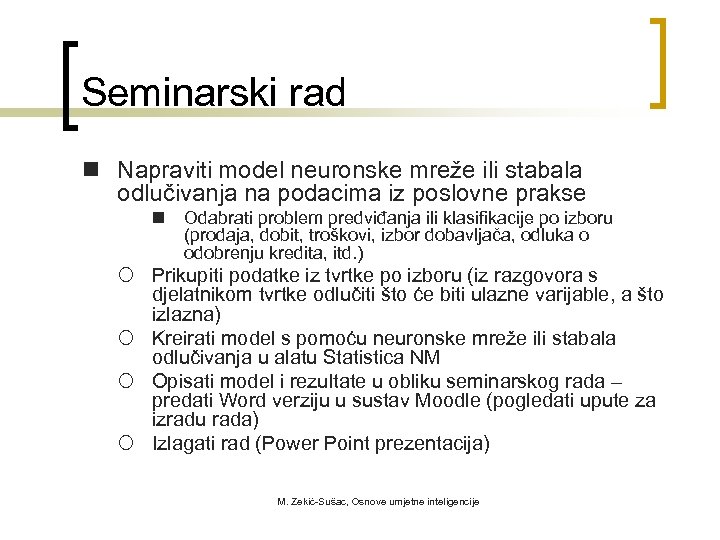 Seminarski rad

Napraviti model neuronske mreže ili stabala odlučivanja na podacima iz poslovne prakse

Odabrati problem predviđanja ili klasifikacije po izboru (prodaja, dobit, troškovi, izbor dobavljača, odluka o odobrenju kredita, itd.)

Prikupiti podatke iz tvrtke po izboru (iz razgovora s djelatnikom tvrtke odlučiti što će biti ulazne varijable, a što izlazna)

Kreirati model s pomoću neuronske mreže ili stabala odlučivanja u alatu Statistica NM

Opisati model i rezultate u obliku seminarskog rada – predati Word verziju u sustav Moodle (pogledati upute za izradu rada)

Izlagati rad (Power Point prezentacija)

M. Zekić-Sušac, Osnove umjetne inteligencije